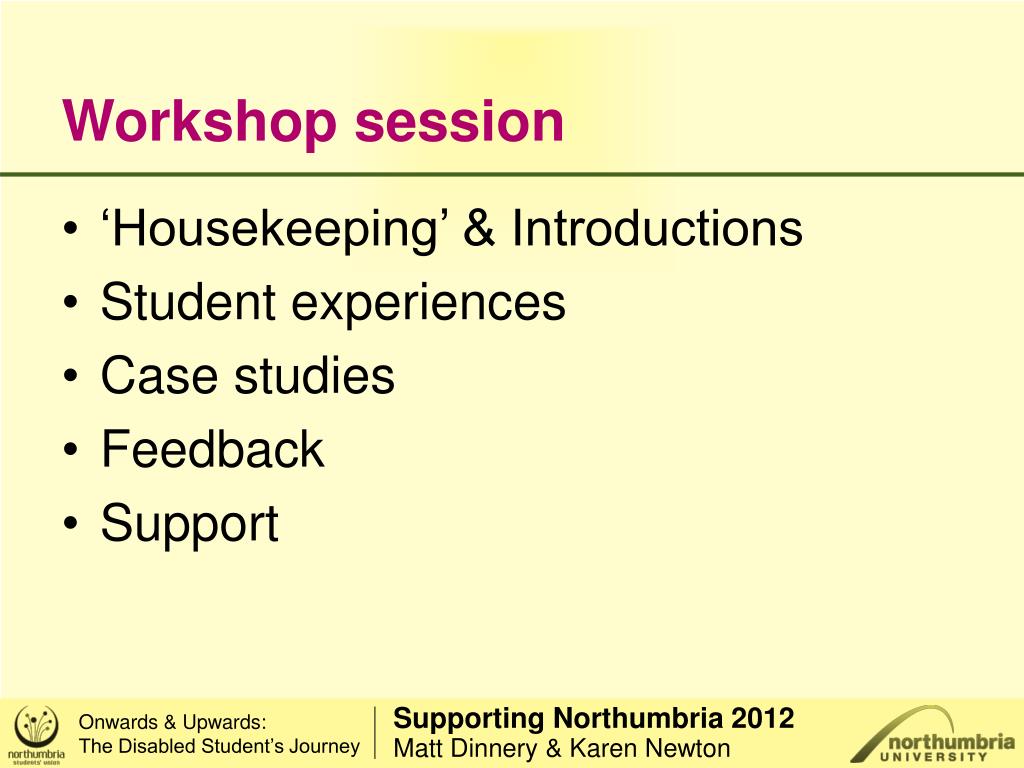 Workshop session

• ‘Housekeeping’ & Introductions
• Student experiences
• Case studies
• Feedback
• Support

northumbria students' union

Onwards & Upwards:
The Disabled Student’s Journey

Supporting Northumbria 2012
Matt Dinnery & Karen Newton

northumbria UNIVERSITY